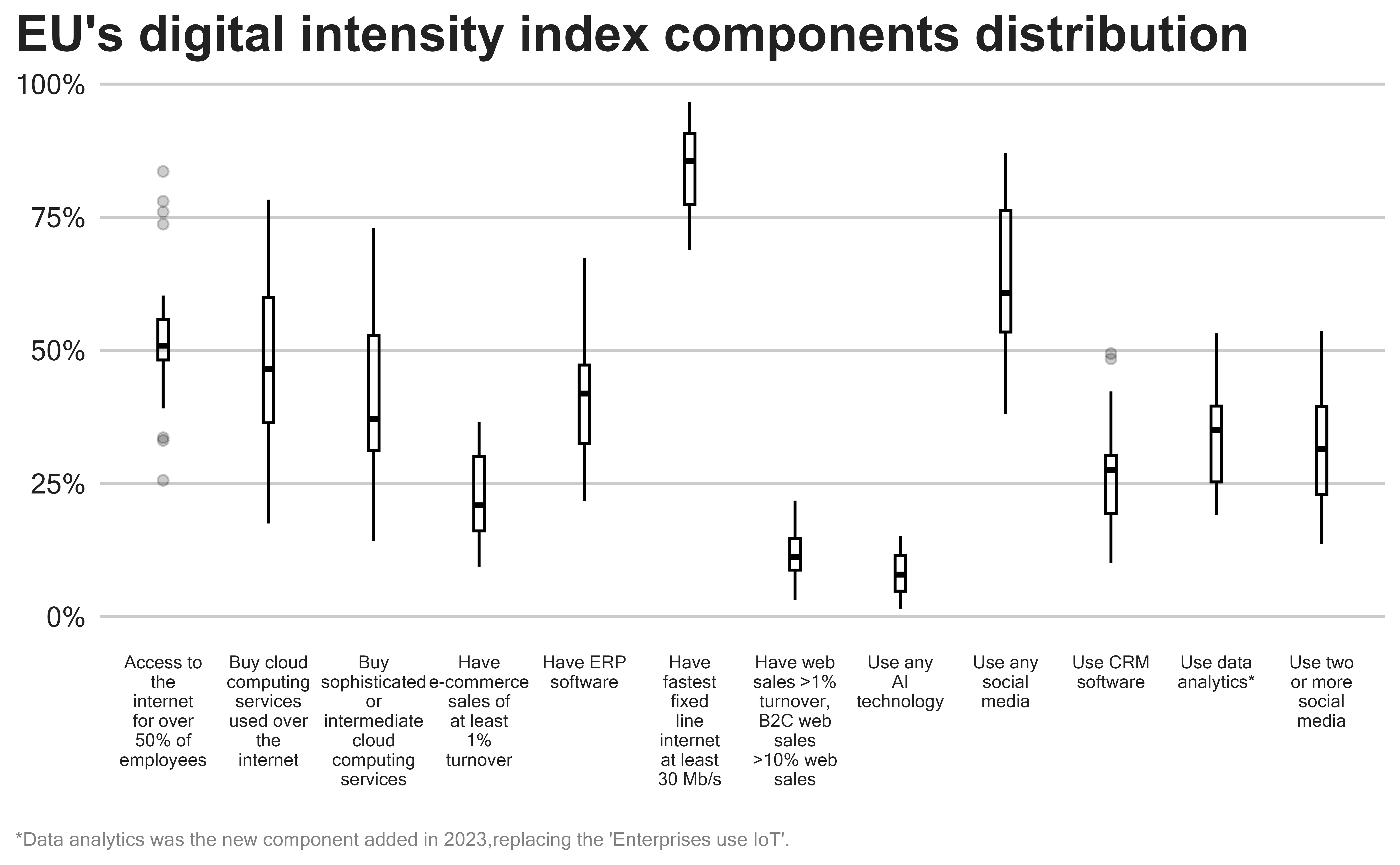 EU's digital intensity index components distribution

100%
75%
50%
25%
0%

Access to the internet for over 50% of employees

Buy cloud computing services used over the internet

Buy sophisticated or intermediate cloud computing services

Have e-commerce sales of at least 1% turnover

Have ERP software

Have fastest fixed line internet at least 30 Mb/s

Have web sales >1% turnover, B2C web sales >10% web sales

Use any AI technology

Use any social media

Use CRM software

Use data analytics*

Use two or more social media

*Data analytics was the new component added in 2023,replacing the 'Enterprises use IoT'.